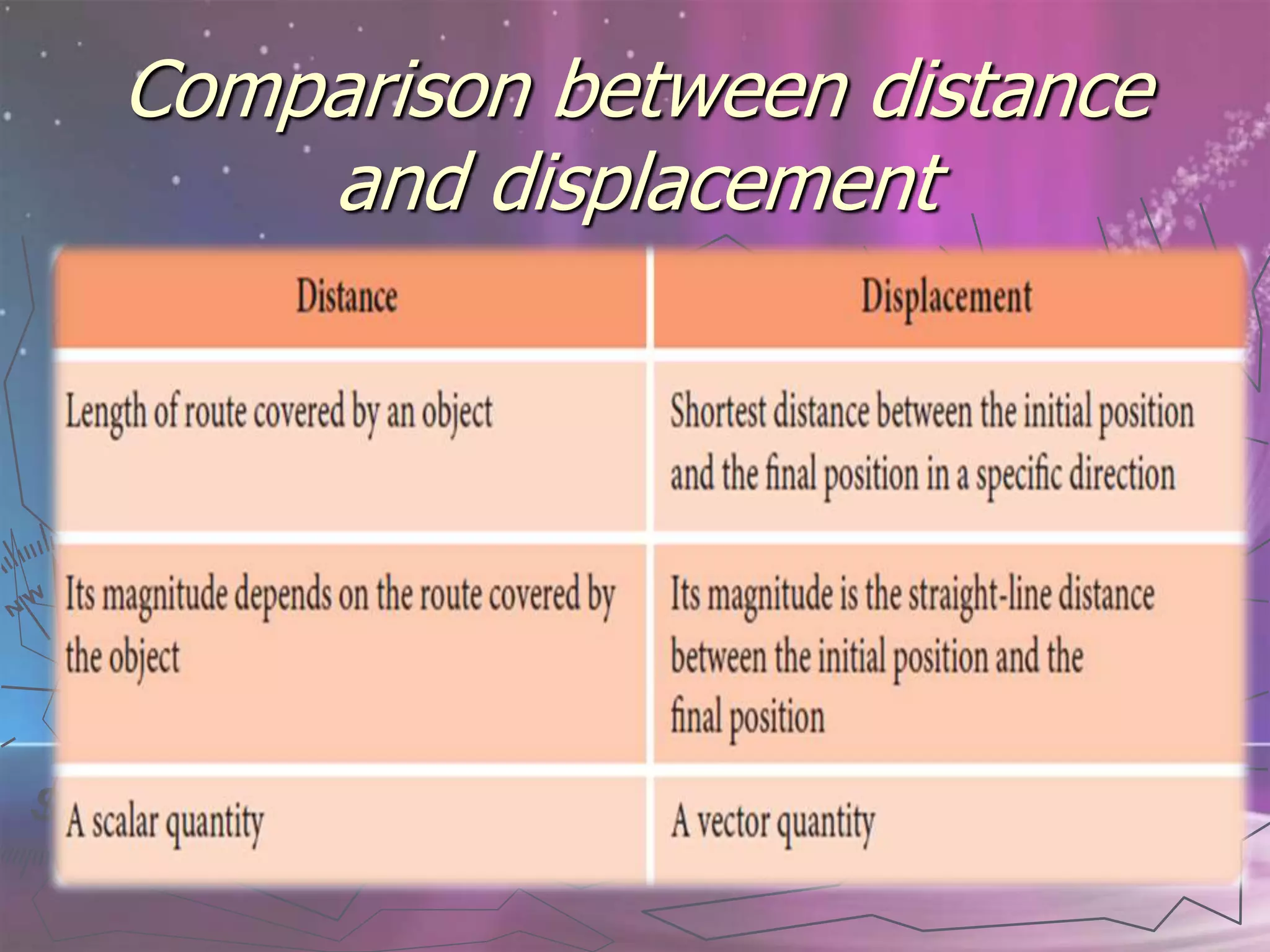 Comparison between distance and displacement

| Distance | Displacement |
|---|---|
| Length of route covered by an object | Shortest distance between the initial position and the final position in a specific direction |
| Its magnitude depends on the route covered by the object | Its magnitude is the straight-line distance between the initial position and the final position |
| A scalar quantity | A vector quantity |